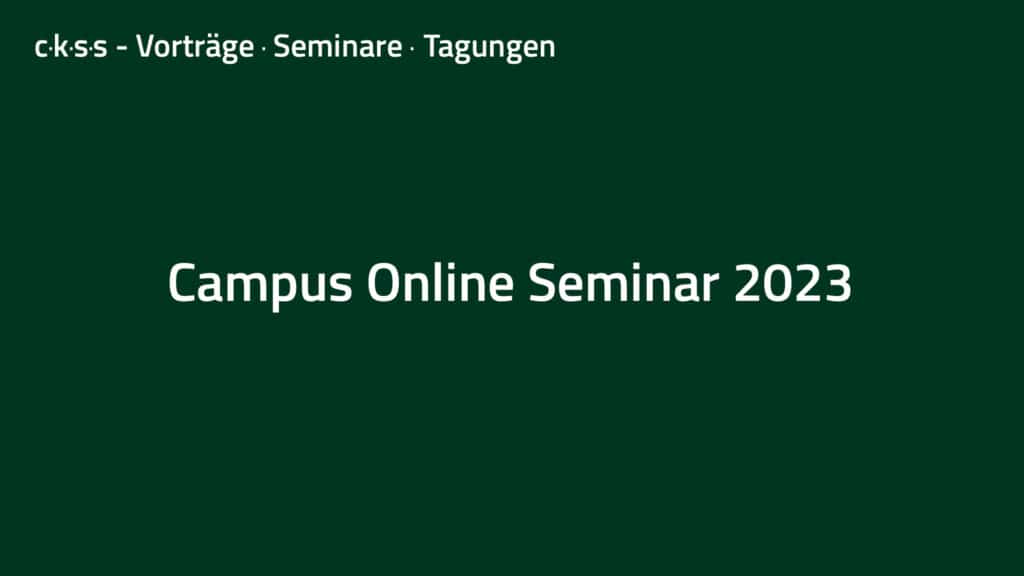 c·k·s·s - Vorträge · Seminare · Tagungen

Campus Online Seminar 2023